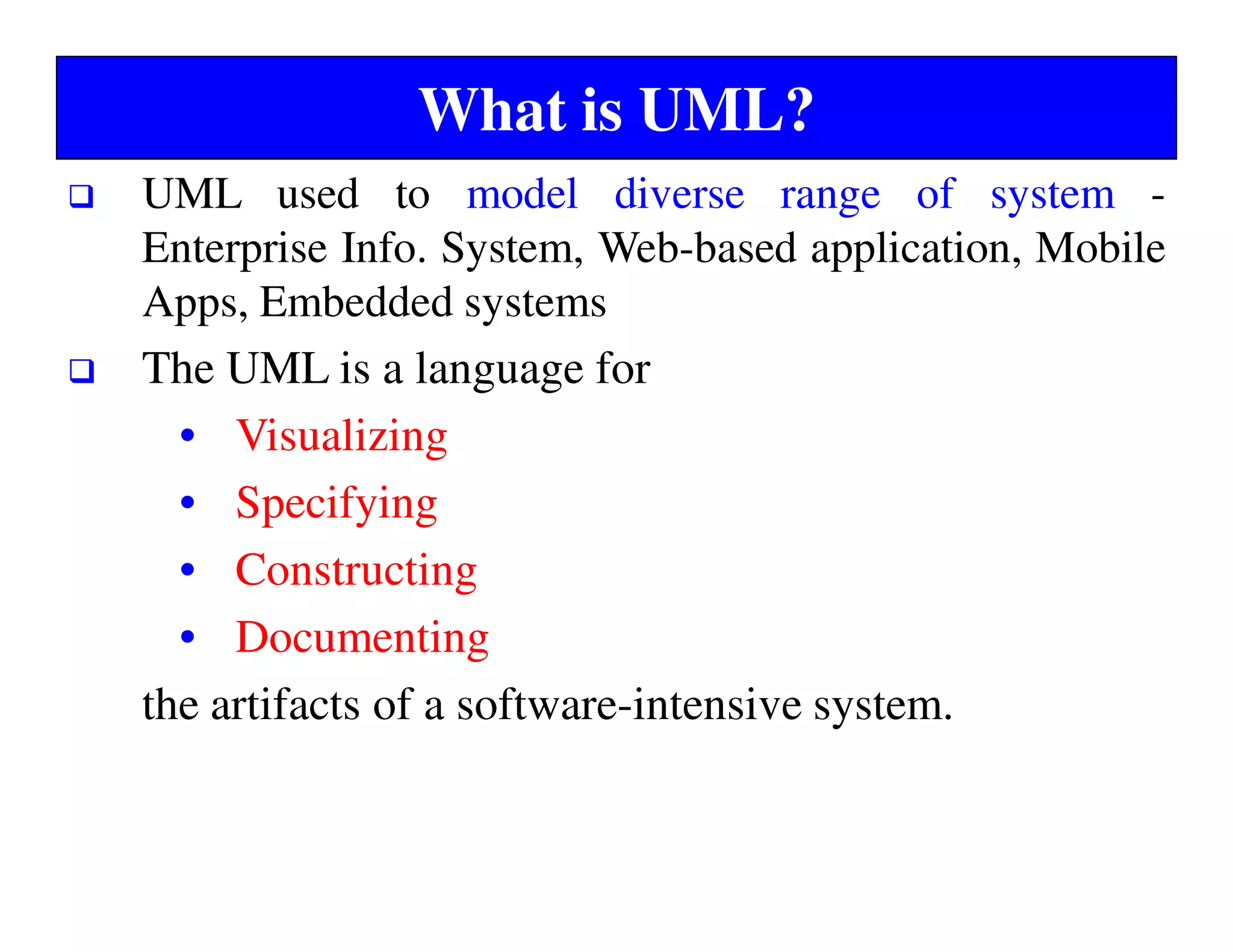 What is UML?

❑ UML used to model diverse range of system - Enterprise Info. System, Web-based application, Mobile Apps, Embedded systems

❑ The UML is a language for

• Visualizing
• Specifying
• Constructing
• Documenting

the artifacts of a software-intensive system.